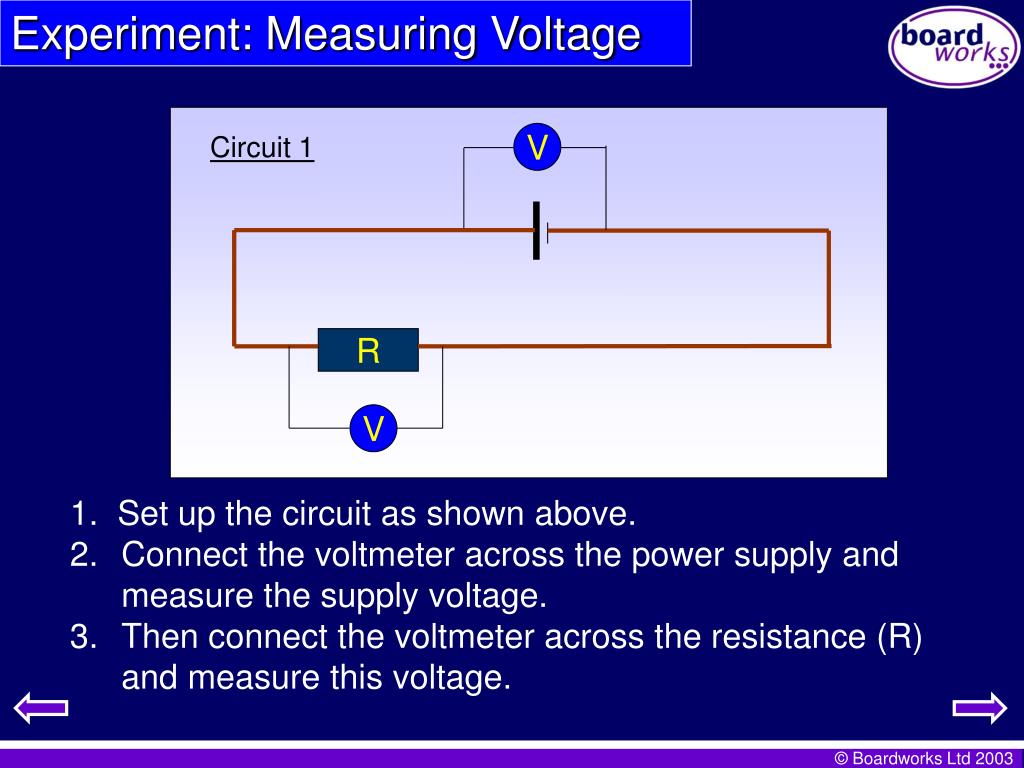 Experiment: Measuring Voltage

board works

Circuit 1

V

R

V

1. Set up the circuit as shown above.
2. Connect the voltmeter across the power supply and measure the supply voltage.
3. Then connect the voltmeter across the resistance (R) and measure this voltage.

© Boardworks Ltd 2003